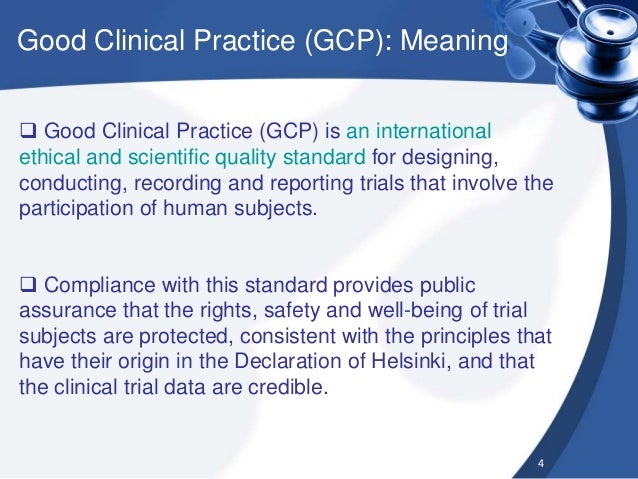 Good Clinical Practice (GCP): Meaning

❑ Good Clinical Practice (GCP) is an international ethical and scientific quality standard for designing, conducting, recording and reporting trials that involve the participation of human subjects.

❑ Compliance with this standard provides public assurance that the rights, safety and well-being of trial subjects are protected, consistent with the principles that have their origin in the Declaration of Helsinki, and that the clinical trial data are credible.

4